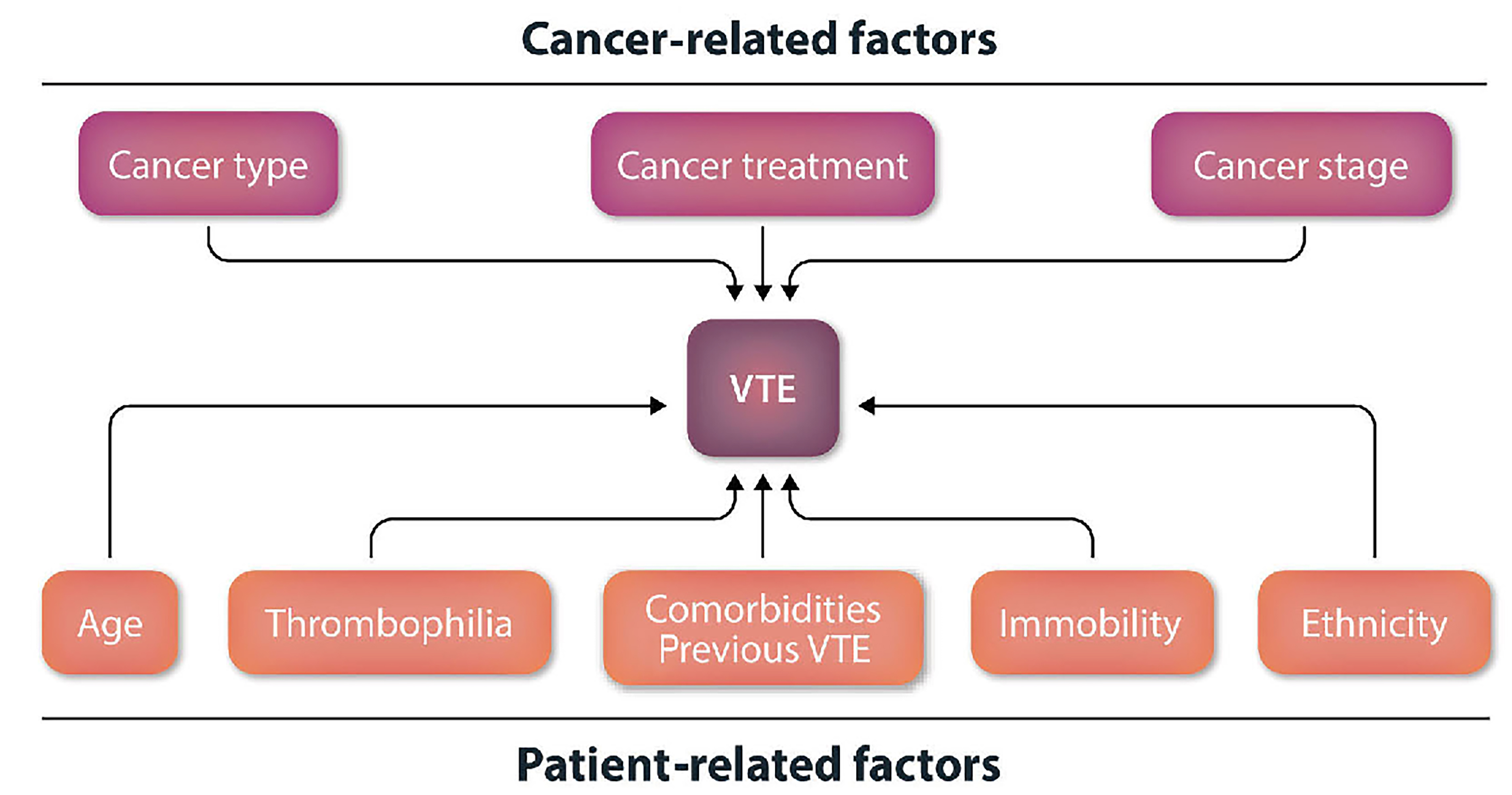 Cancer-related factors

Cancer type

Cancer treatment

Cancer stage

VTE

Age

Thrombophilia

Comorbidities
Previous VTE

Immobility

Ethnicity

Patient-related factors